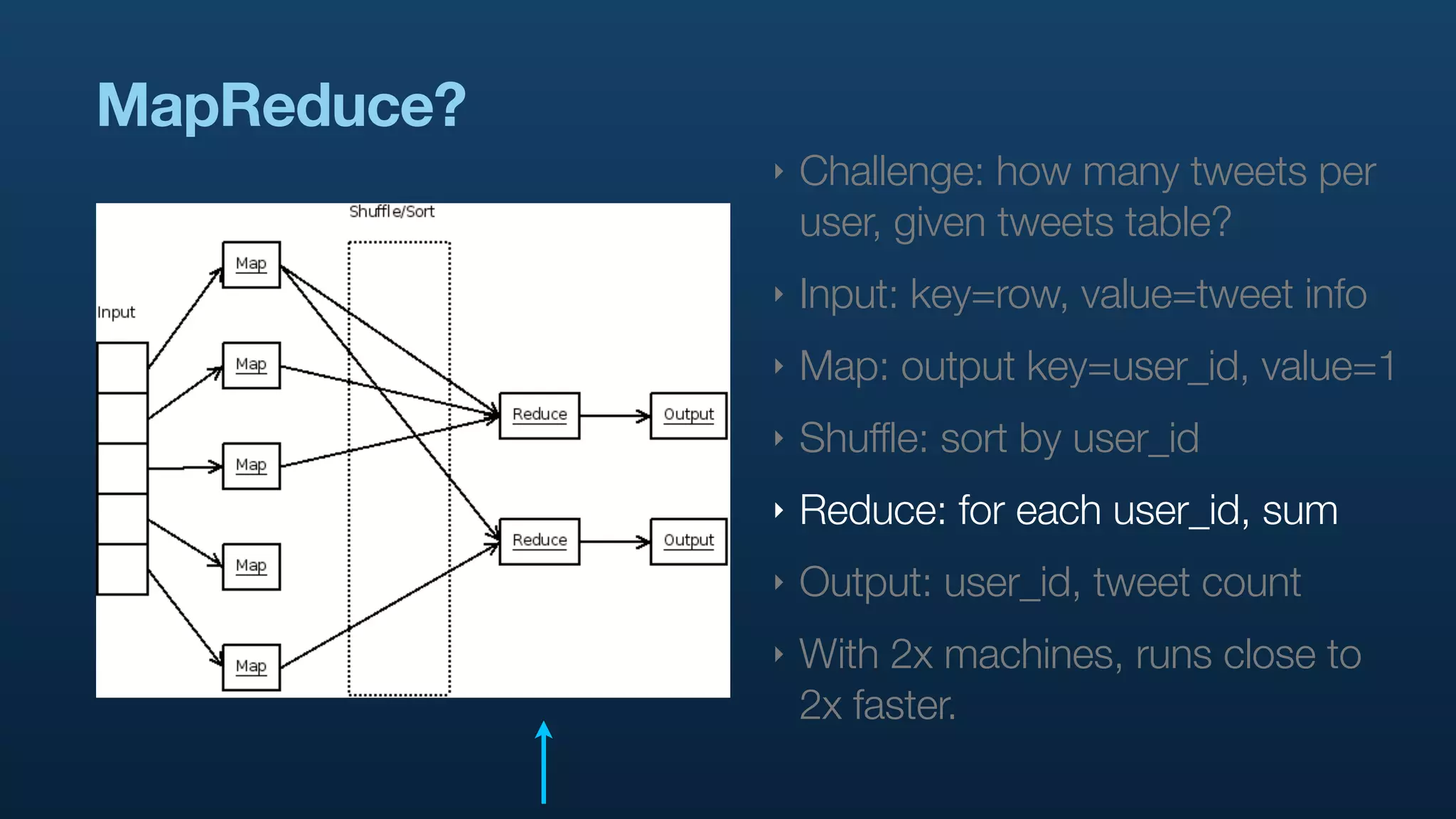 MapReduce?

Shuffle/Sort

Input

Map

Map

Map

Map

Map

Reduce

Reduce

Output

Output

‣ Challenge: how many tweets per user, given tweets table?

‣ Input: key=row, value=tweet info

‣ Map: output key=user_id, value=1

‣ Shuffle: sort by user_id

‣ Reduce: for each user_id, sum

‣ Output: user_id, tweet count

‣ With 2x machines, runs close to 2x faster.